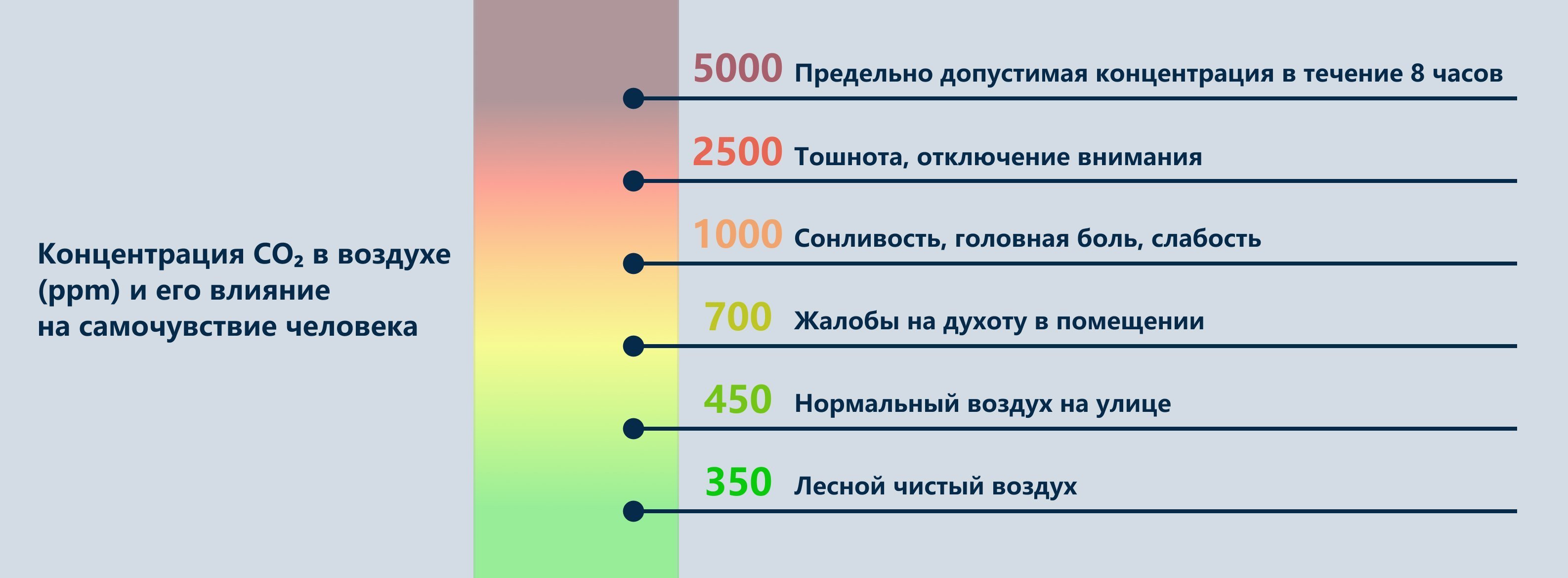 Концентрация $CO_2$ в воздухе (ppm) и его влияние на самочувствие человека

5000 Предельно допустимая концентрация в течение 8 часов

2500 Тошнота, отключение внимания

1000 Сонливость, головная боль, слабость

700 Жалобы на духоту в помещении

450 Нормальный воздух на улице

350 Лесной чистый воздух